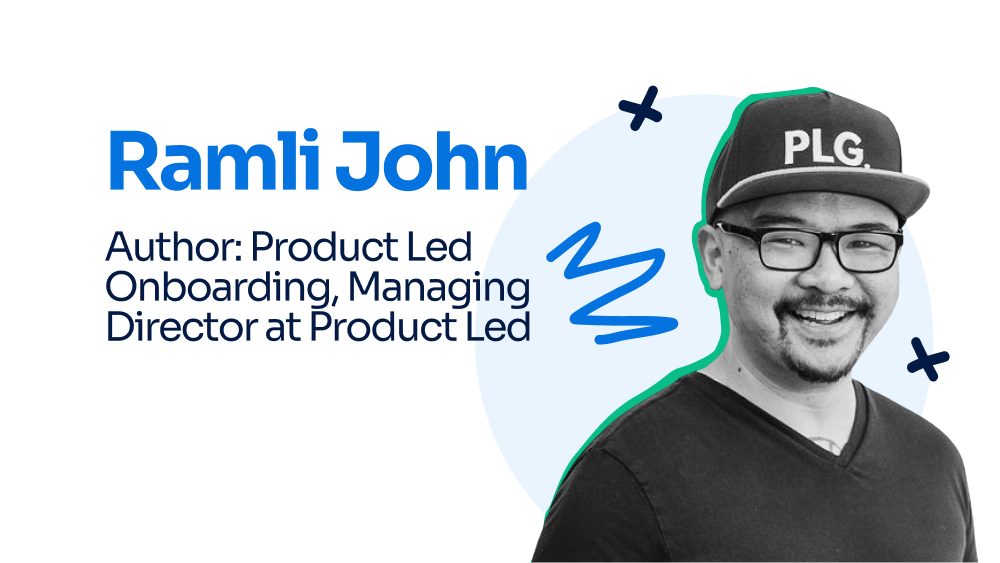 Ramli John

Author: Product Led Onboarding, Managing Director at Product Led

PLG.